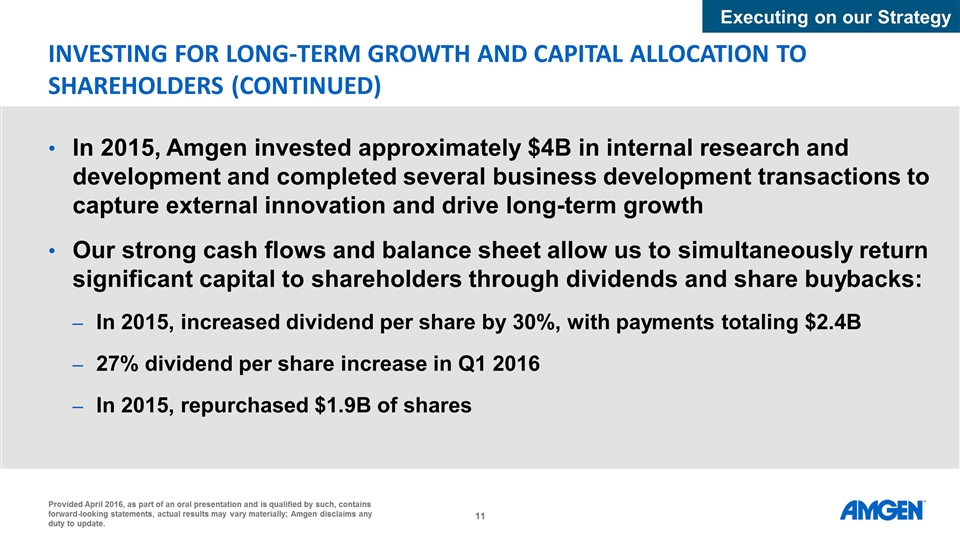 Executing on our Strategy

INVESTING FOR LONG-TERM GROWTH AND CAPITAL ALLOCATION TO SHAREHOLDERS (CONTINUED)

• In 2015, Amgen invested approximately \$4B in internal research and development and completed several business development transactions to capture external innovation and drive long-term growth

• Our strong cash flows and balance sheet allow us to simultaneously return significant capital to shareholders through dividends and share buybacks:

– In 2015, increased dividend per share by 30%, with payments totaling \$2.4B

– 27% dividend per share increase in Q1 2016

– In 2015, repurchased \$1.9B of shares

Provided April 2016, as part of an oral presentation and is qualified by such, contains forward-looking statements, actual results may vary materially; Amgen disclaims any duty to update.

11

AMGEN